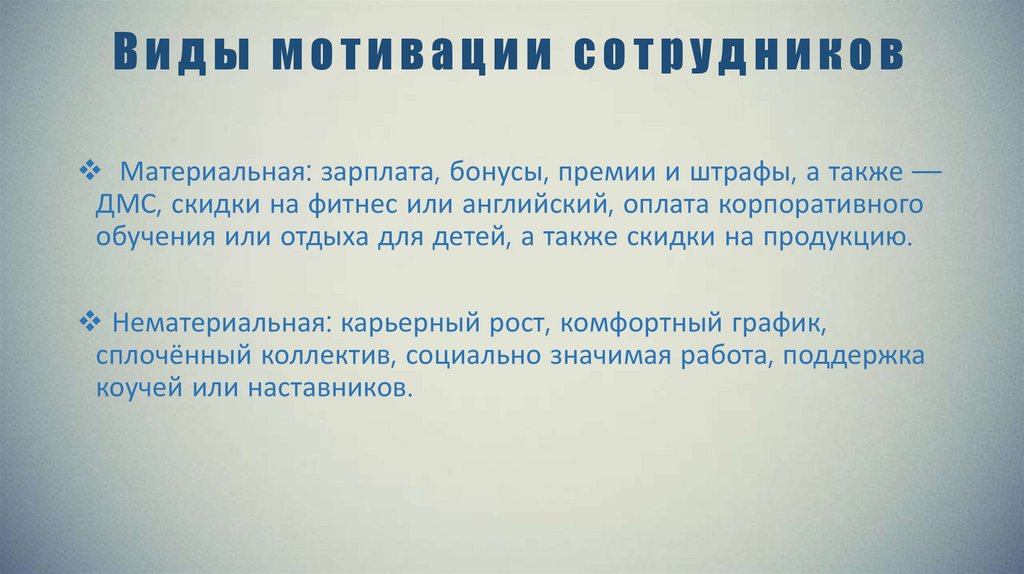 Виды мотивации сотрудников

❖ Материальная: зарплата, бонусы, премии и штрафы, а также — ДМС, скидки на фитнес или английский, оплата корпоративного обучения или отдыха для детей, а также скидки на продукцию.

❖ Нематериальная: карьерный рост, комфортный график, сплочённый коллектив, социально значимая работа, поддержка коучей или наставников.